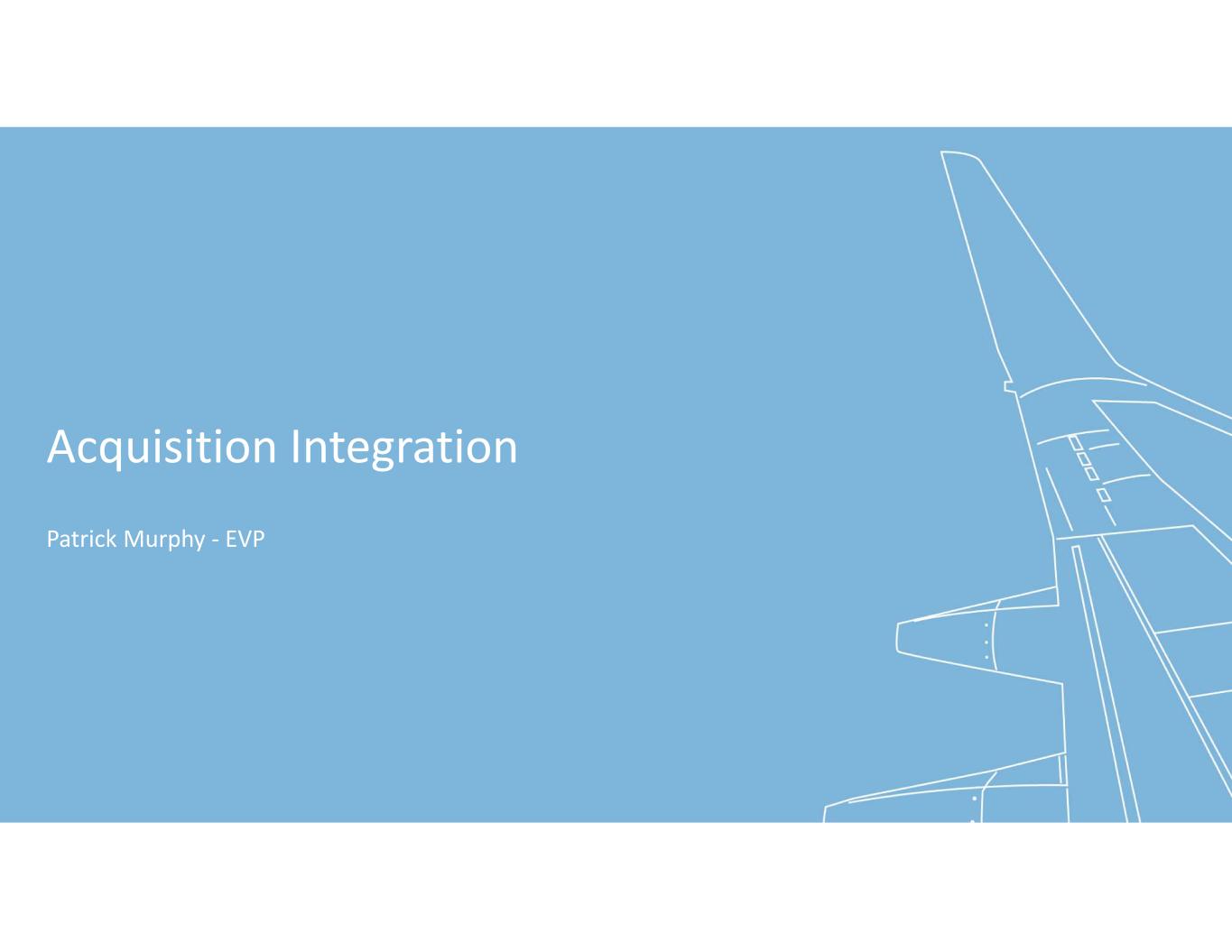 Acquisition Integration

Patrick Murphy - EVP